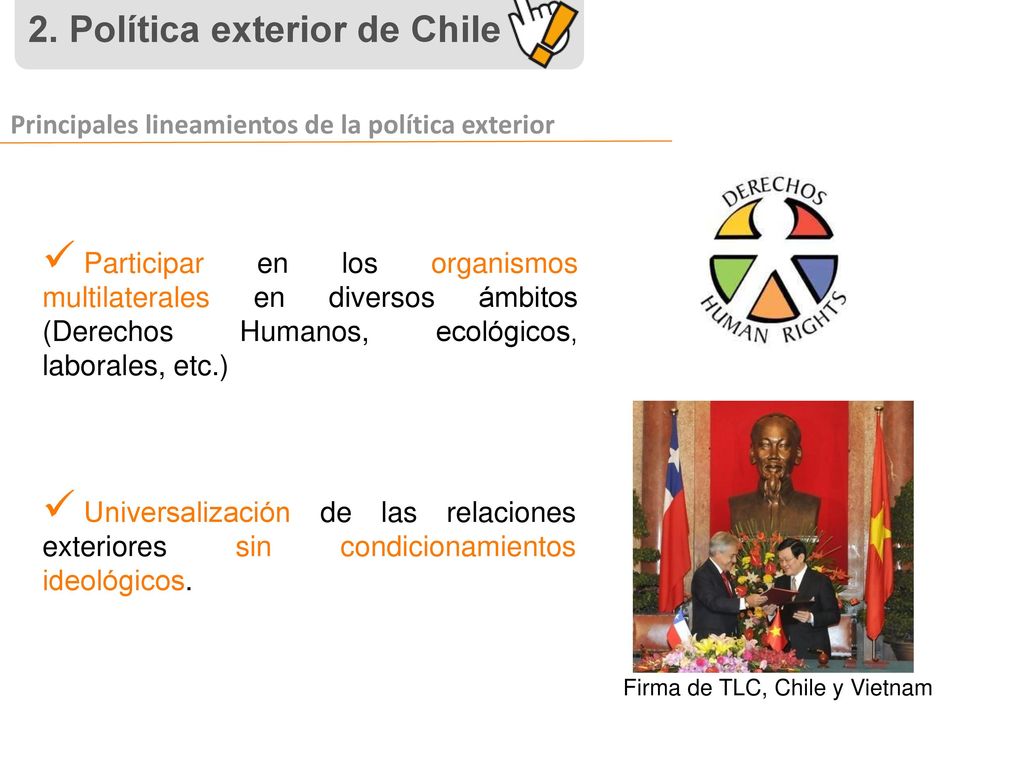 2. Política exterior de Chile

Principales lineamientos de la política exterior

✓ Participar en los organismos multilaterales en diversos ámbitos (Derechos Humanos, ecológicos, laborales, etc.)

✓ Universalización de las relaciones exteriores sin condicionamientos ideológicos.

DERECHOS
HUMAN RIGHTS

Firma de TLC, Chile y Vietnam